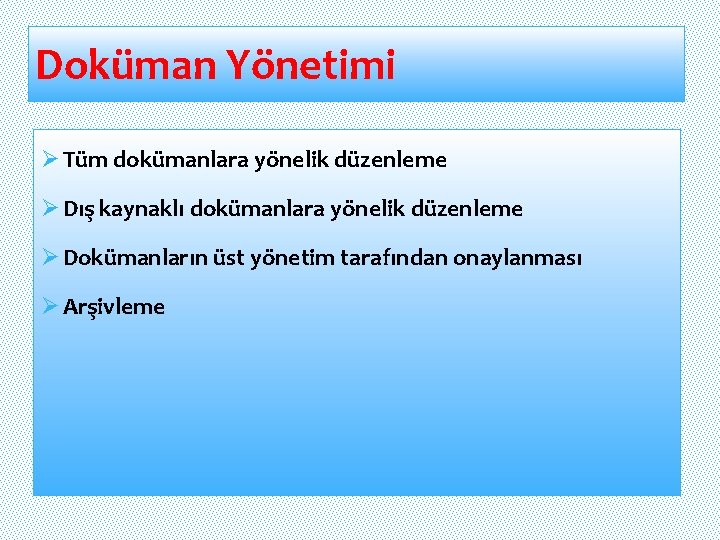 Doküman Yönetimi

➢ Tüm dokümanlara yönelik düzenleme

➢ Dış kaynaklı dokümanlara yönelik düzenleme

➢ Dokümanların üst yönetim tarafından onaylanması

➢ Arşivleme